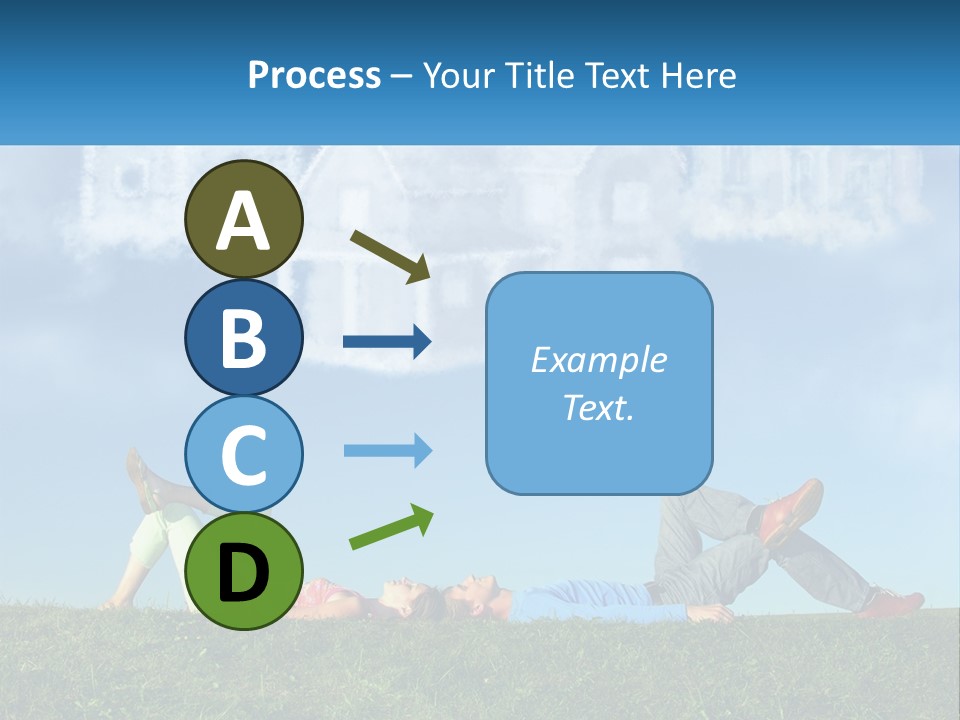 Process – Your Title Text Here

A

B

C

D

Example Text.